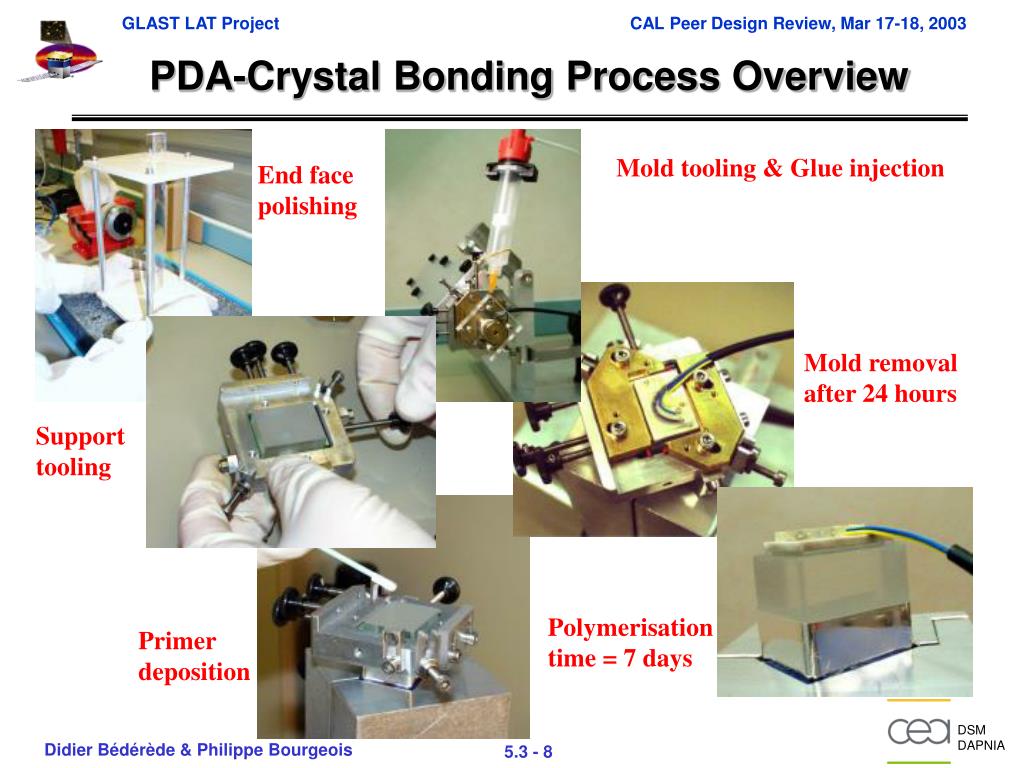 GLAST LAT Project

CAL Peer Design Review, Mar 17-18, 2003

PDA-Crystal Bonding Process Overview

End face polishing

Mold tooling & Glue injection

Mold removal after 24 hours

Support tooling

Primer deposition

Polymerisation time = 7 days

Didier Bédérède & Philippe Bourgeois

5.3 - 8

cea

DSM
DAPNIA